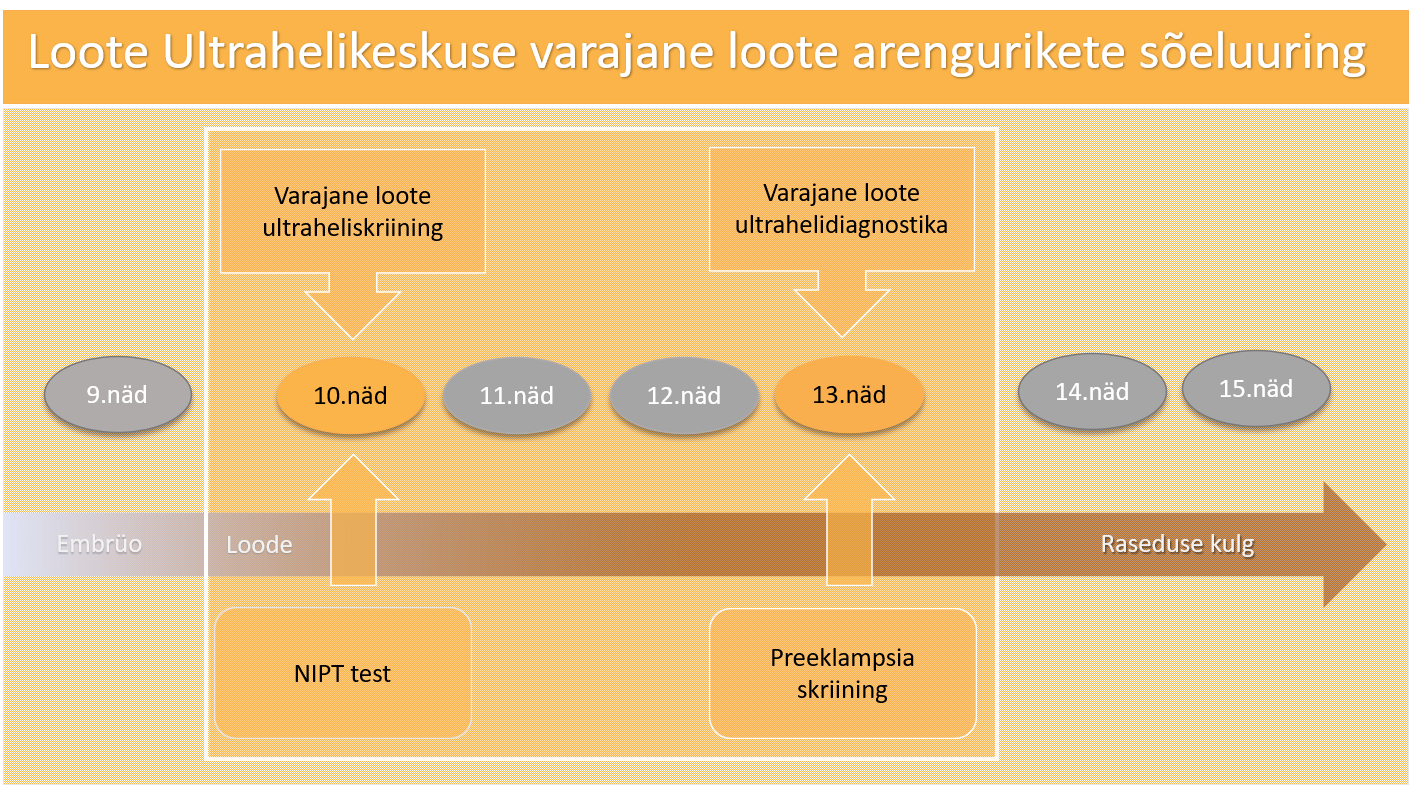 Loote Ultrahelikeskuse varajane loote arengurikete sõeluuring

Varajane loote ultraheliskriining

Varajane loote ultrahelidiagnostika

9.näd

10.näd

11.näd

12.näd

13.näd

14.näd

15.näd

Embrüo

Loode

Raseduse kulg

NIPT test

Preeklampsia skriining